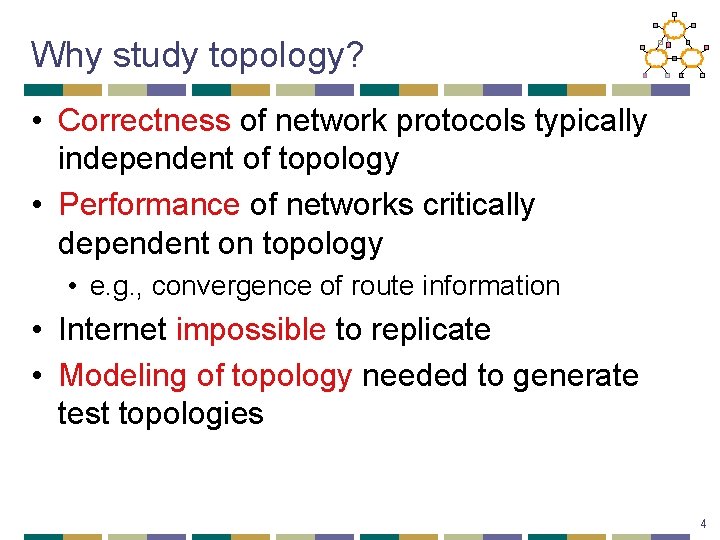 Why study topology?

• Correctness of network protocols typically independent of topology

• Performance of networks critically dependent on topology

• e.g., convergence of route information

• Internet impossible to replicate

• Modeling of topology needed to generate test topologies

4